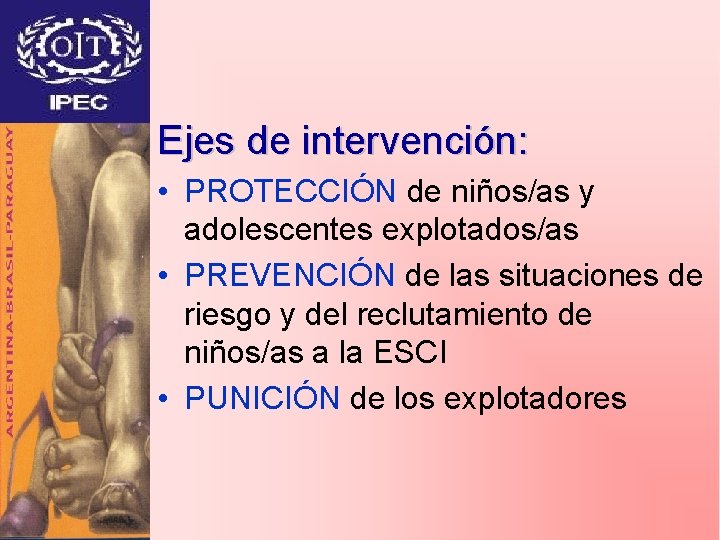 OIT

IPEC

ARGENTINA-BRASIL-PARAGUAY

Ejes de intervención:

• PROTECCIÓN de niños/as y adolescentes explotados/as
• PREVENCIÓN de las situaciones de riesgo y del reclutamiento de niños/as a la ESCI
• PUNICIÓN de los explotadores